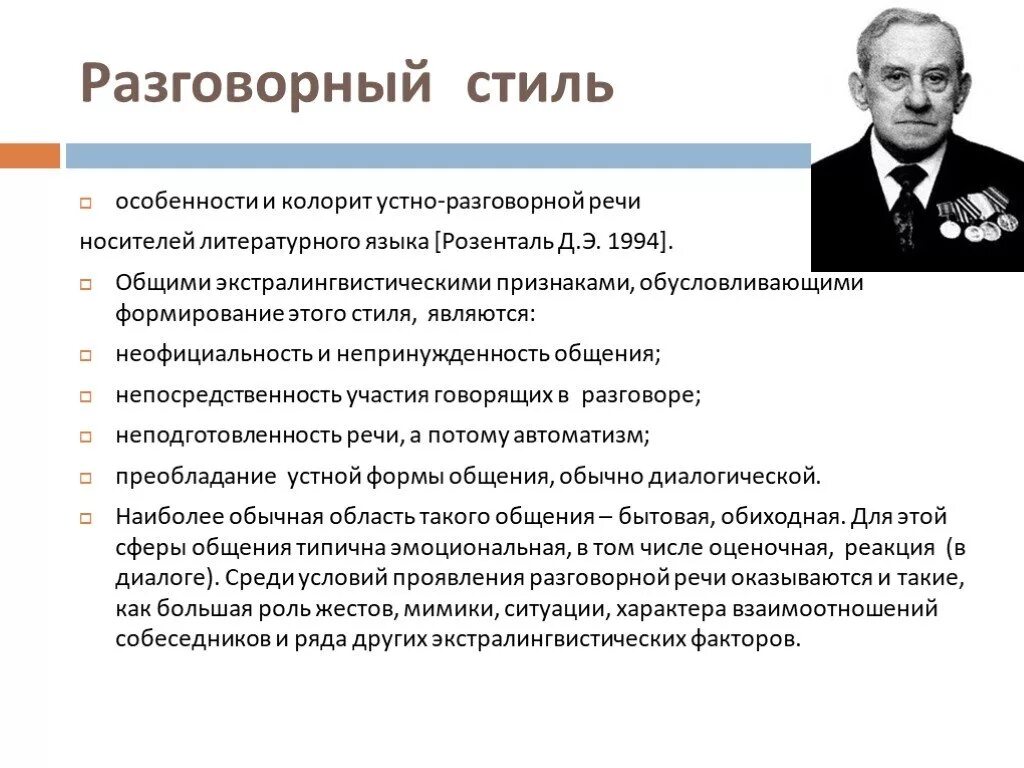 Разговорный стиль

особенности и колорит устно-разговорной речи
носителей литературного языка [Розенталь Д.Э. 1994].

Общими экстралингвистическими признаками, обусловливающими формирование этого стиля, являются:

неофициальность и непринужденность общения;

непосредственность участия говорящих в разговоре;

неподготовленность речи, а потому автоматизм;

преобладание устной формы общения, обычно диалогической.

Наиболее обычная область такого общения – бытовая, обиходная. Для этой сферы общения типична эмоциональная, в том числе оценочная, реакция (в диалоге). Среди условий проявления разговорной речи оказываются и такие, как большая роль жестов, мимики, ситуации, характера взаимоотношений собеседников и ряда других экстралингвистических факторов.